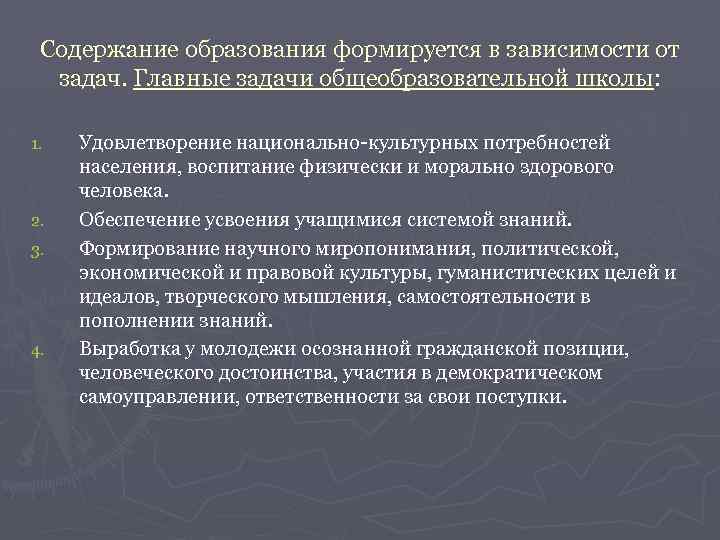 Содержание образования формируется в зависимости от задач. Главные задачи общеобразовательной школы:

1. Удовлетворение национально-культурных потребностей населения, воспитание физически и морально здорового человека.
2. Обеспечение усвоения учащимися системой знаний.
3. Формирование научного миропонимания, политической, экономической и правовой культуры, гуманистических целей и идеалов, творческого мышления, самостоятельности в пополнении знаний.
4. Выработка у молодежи осознанной гражданской позиции, человеческого достоинства, участия в демократическом самоуправлении, ответственности за свои поступки.